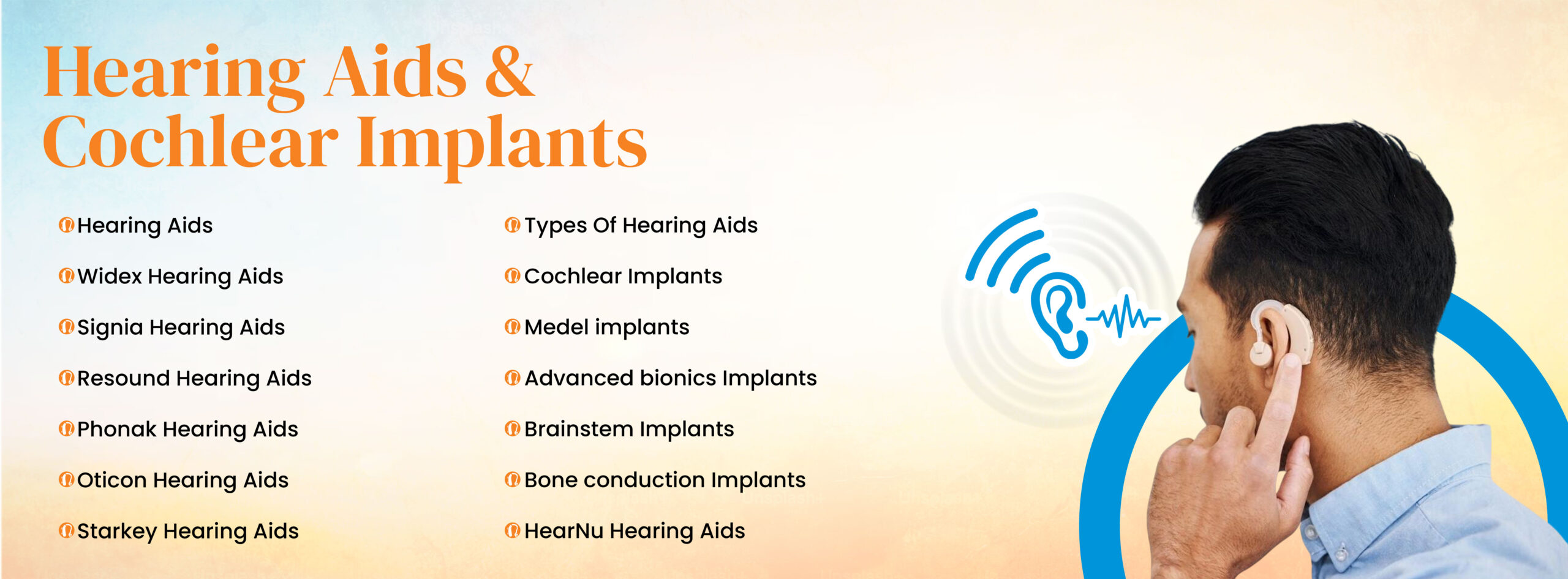 Hearing Aids & Cochlear Implants

Hearing Aids
Widex Hearing Aids
Signia Hearing Aids
Resound Hearing Aids
Phonak Hearing Aids
Oticon Hearing Aids
Starkey Hearing Aids

Types Of Hearing Aids
Cochlear Implants
Medel implants
Advanced bionics Implants
Brainstem Implants
Bone conduction Implants
HearNu Hearing Aids